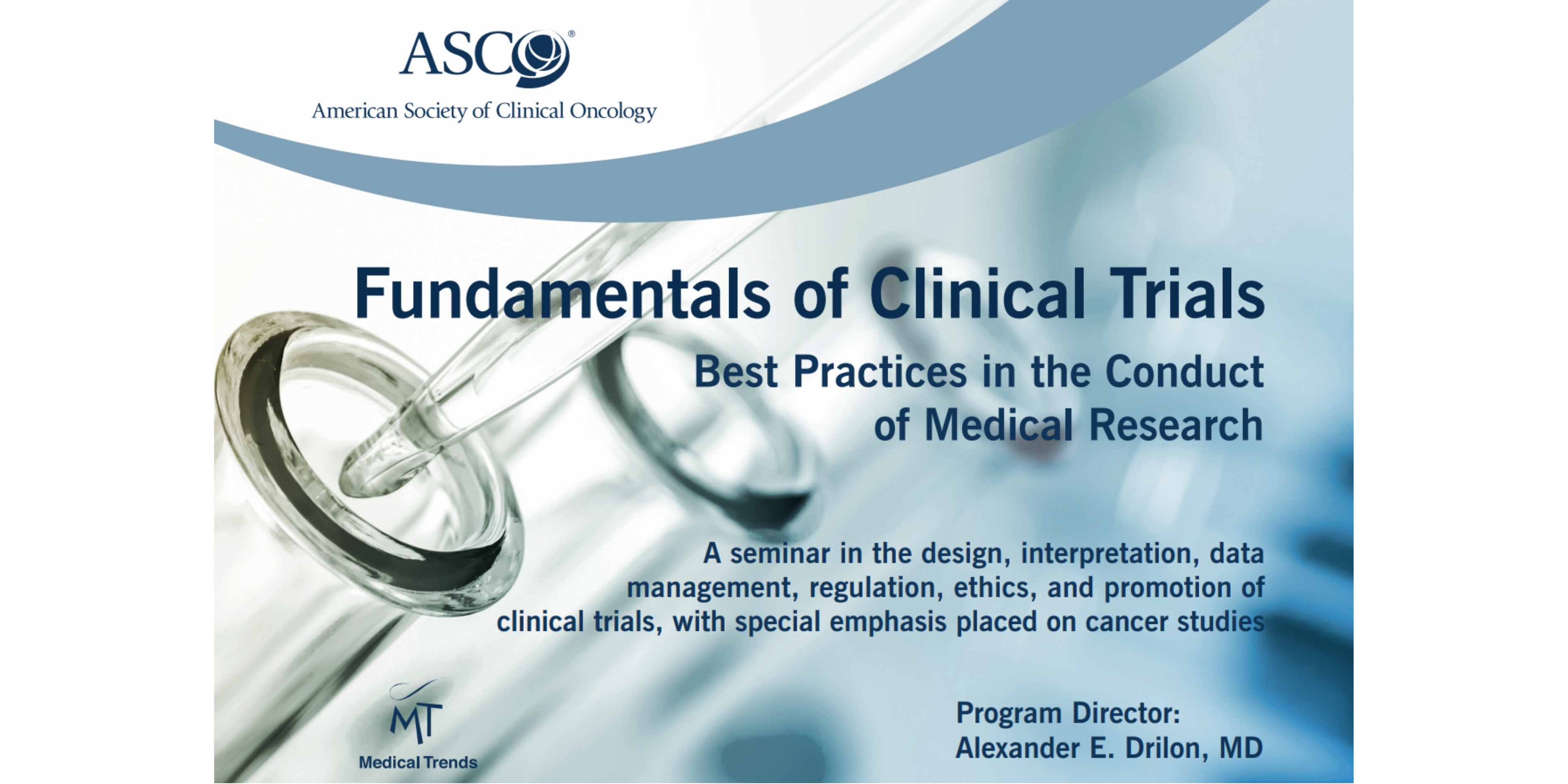 ASCO®
American Society of Clinical Oncology

Fundamentals of Clinical Trials

Best Practices in the Conduct of Medical Research

A seminar in the design, interpretation, data management, regulation, ethics, and promotion of clinical trials, with special emphasis placed on cancer studies

MT
Medical Trends

Program Director:
Alexander E. Drilon, MD